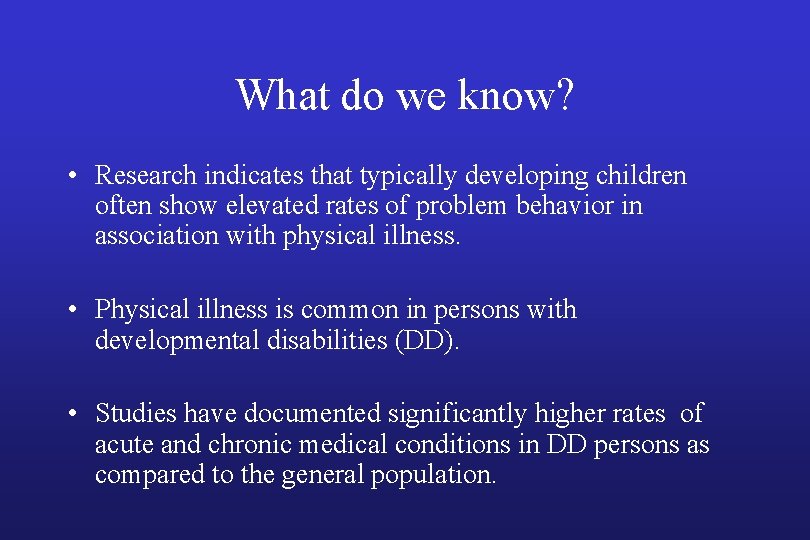 What do we know?

• Research indicates that typically developing children often show elevated rates of problem behavior in association with physical illness.

• Physical illness is common in persons with developmental disabilities (DD).

• Studies have documented significantly higher rates of acute and chronic medical conditions in DD persons as compared to the general population.